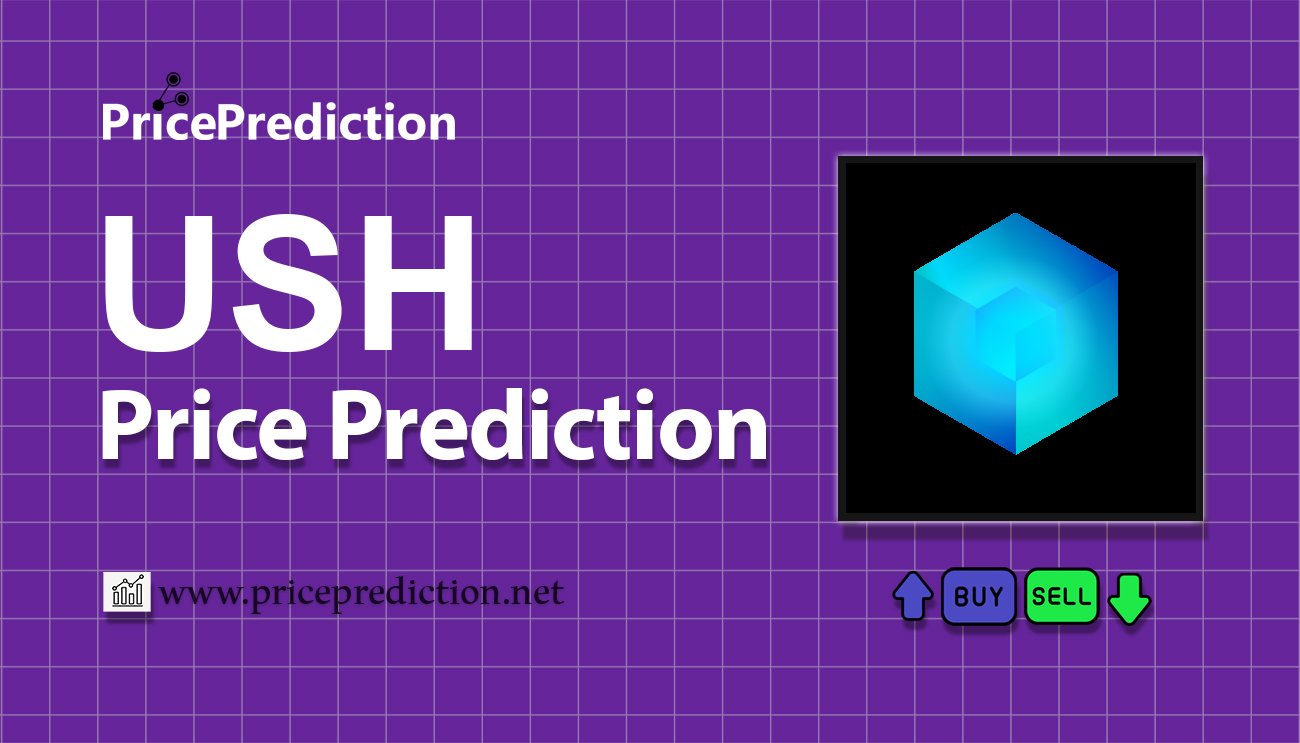 PricePrediction

USH
Price Prediction

www.priceprediction.net

BUY SELL